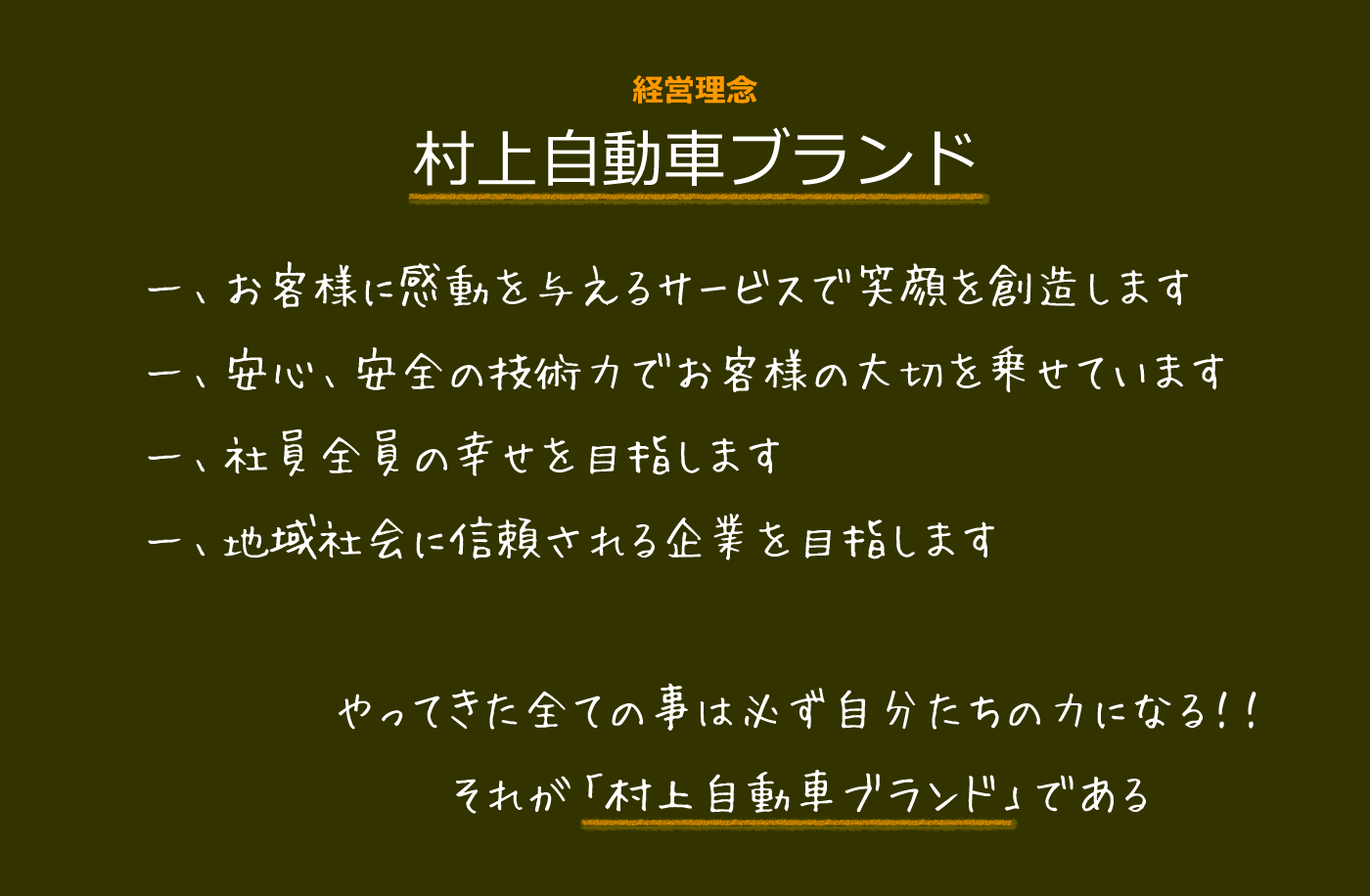 経営理念

村上自動車ブランド

一、お客様に感動を与えるサービスで笑顔を創造します

一、安心、安全の技術力でお客様の大切を乗せています

一、社員全員の幸せを目指します

一、地域社会に信頼される企業を目指します

やってきた全ての事は必ず自分たちの力になる！！

それが「村上自動車ブランド」である